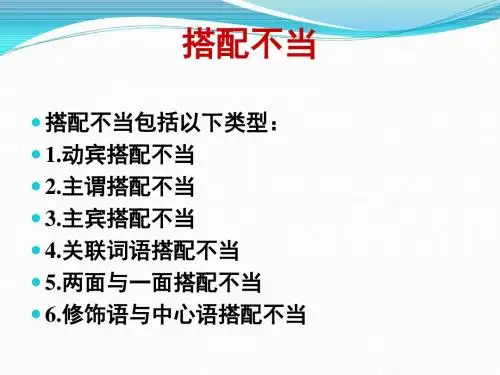 搭配不当

搭配不当包括以下类型：
1.动宾搭配不当
2.主谓搭配不当
3.主宾搭配不当
4.关联词语搭配不当
5.两面与一面搭配不当
6.修饰语与中心语搭配不当